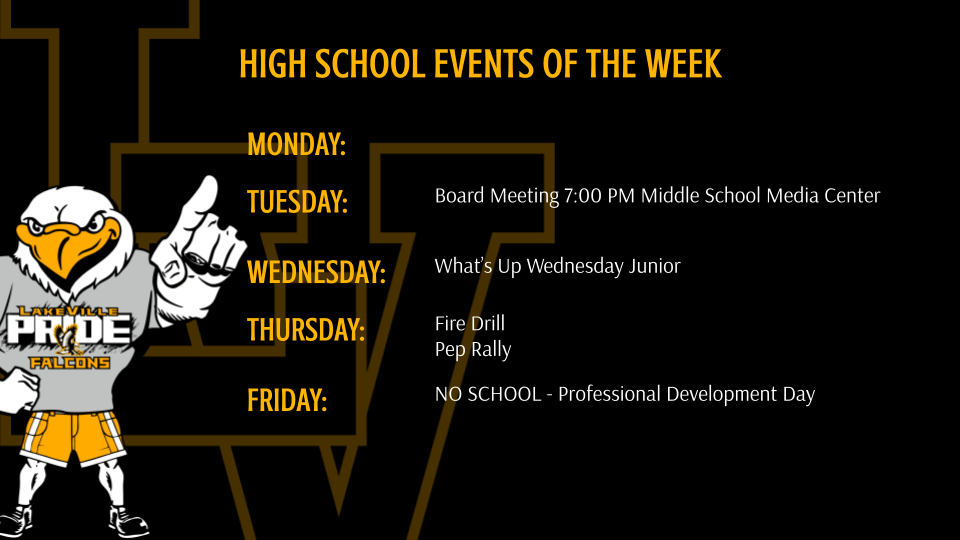 HIGH SCHOOL EVENTS OF THE WEEK

MONDAY:

TUESDAY: Board Meeting 7:00 PM Middle School Media Center

WEDNESDAY: What's Up Wednesday Junior

THURSDAY: Fire Drill
Pep Rally

FRIDAY: NO SCHOOL - Professional Development Day

LAKEVILLE
PRIDE
FALCONS